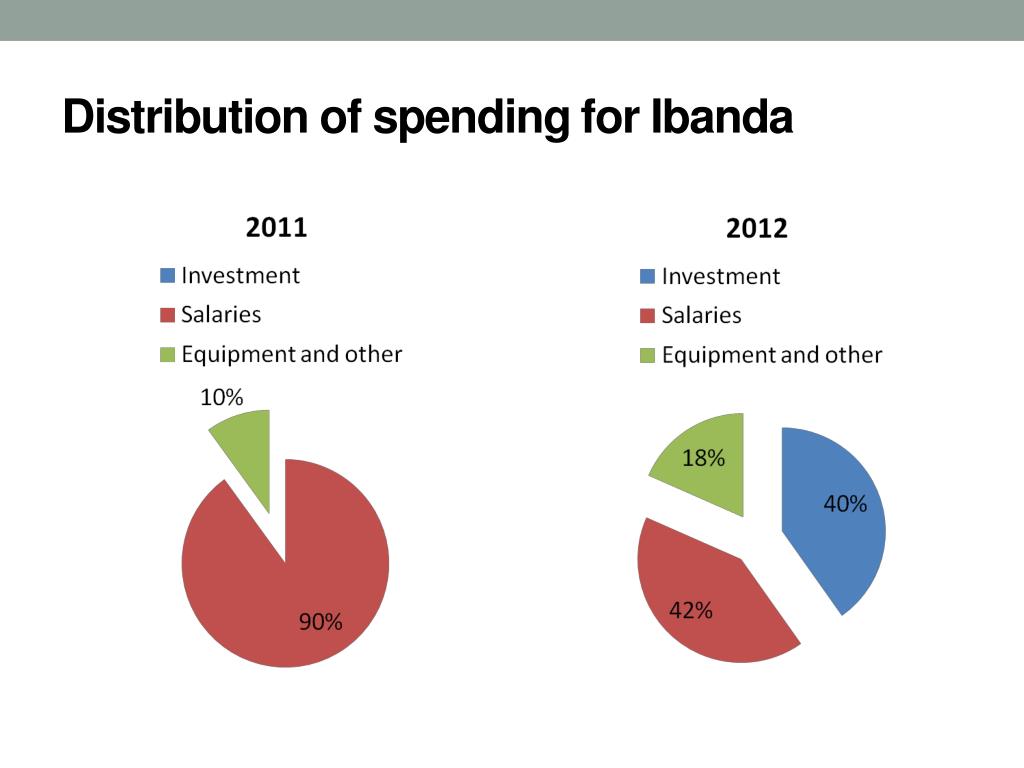 Distribution of spending for Ibanda

2011

Investment
Salaries
Equipment and other

10%

90%

2012

Investment
Salaries
Equipment and other

18%

40%

42%